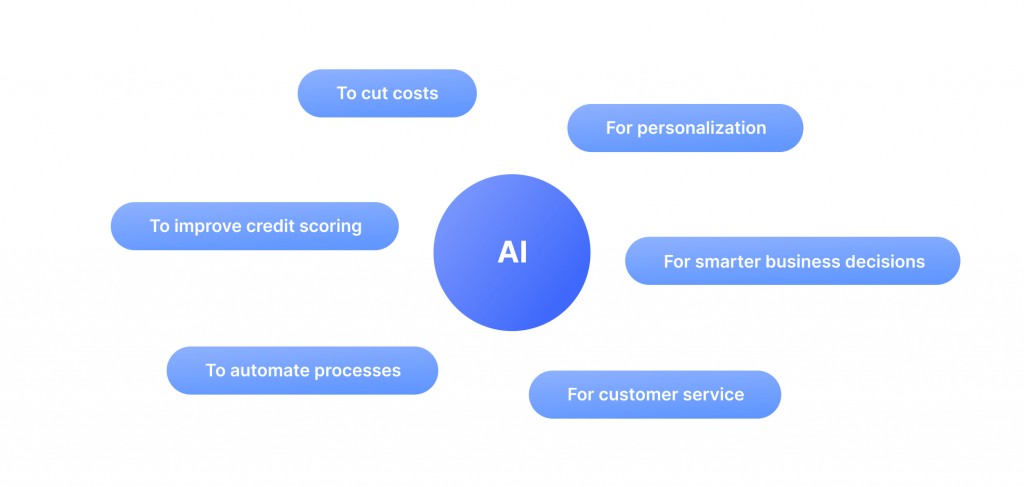 To cut costs

For personalization

To improve credit scoring

AI

For smarter business decisions

To automate processes

For customer service